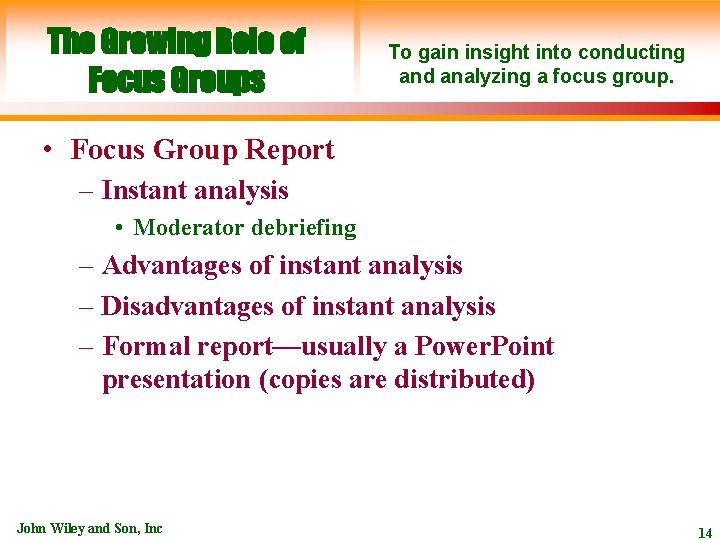 The Growing Role of Focus Groups

To gain insight into conducting and analyzing a focus group.

• Focus Group Report
– Instant analysis
• Moderator debriefing
– Advantages of instant analysis
– Disadvantages of instant analysis
– Formal report—usually a PowerPoint presentation (copies are distributed)

John Wiley and Son, Inc

14